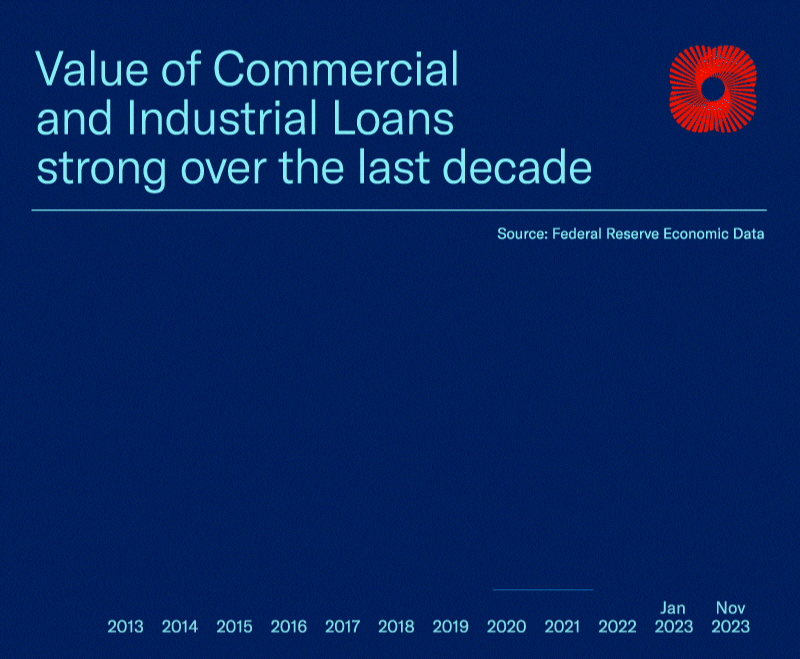 Value of Commercial and Industrial Loans strong over the last decade

Source: Federal Reserve Economic Data

2013 2014 2015 2016 2017 2018 2019 2020 2021 2022 Jan 2023 Nov 2023